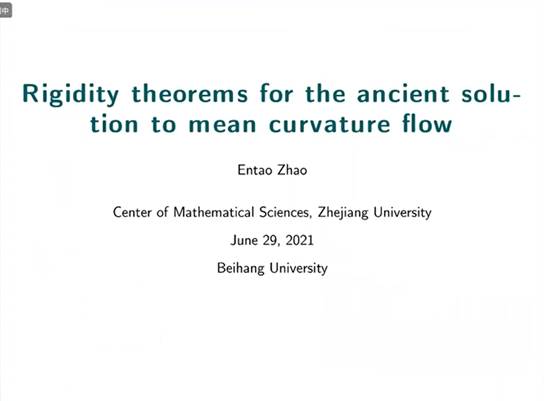 中

Rigidity theorems for the ancient solution to mean curvature flow

Entao Zhao

Center of Mathematical Sciences, Zhejiang University

June 29, 2021

Beihang University